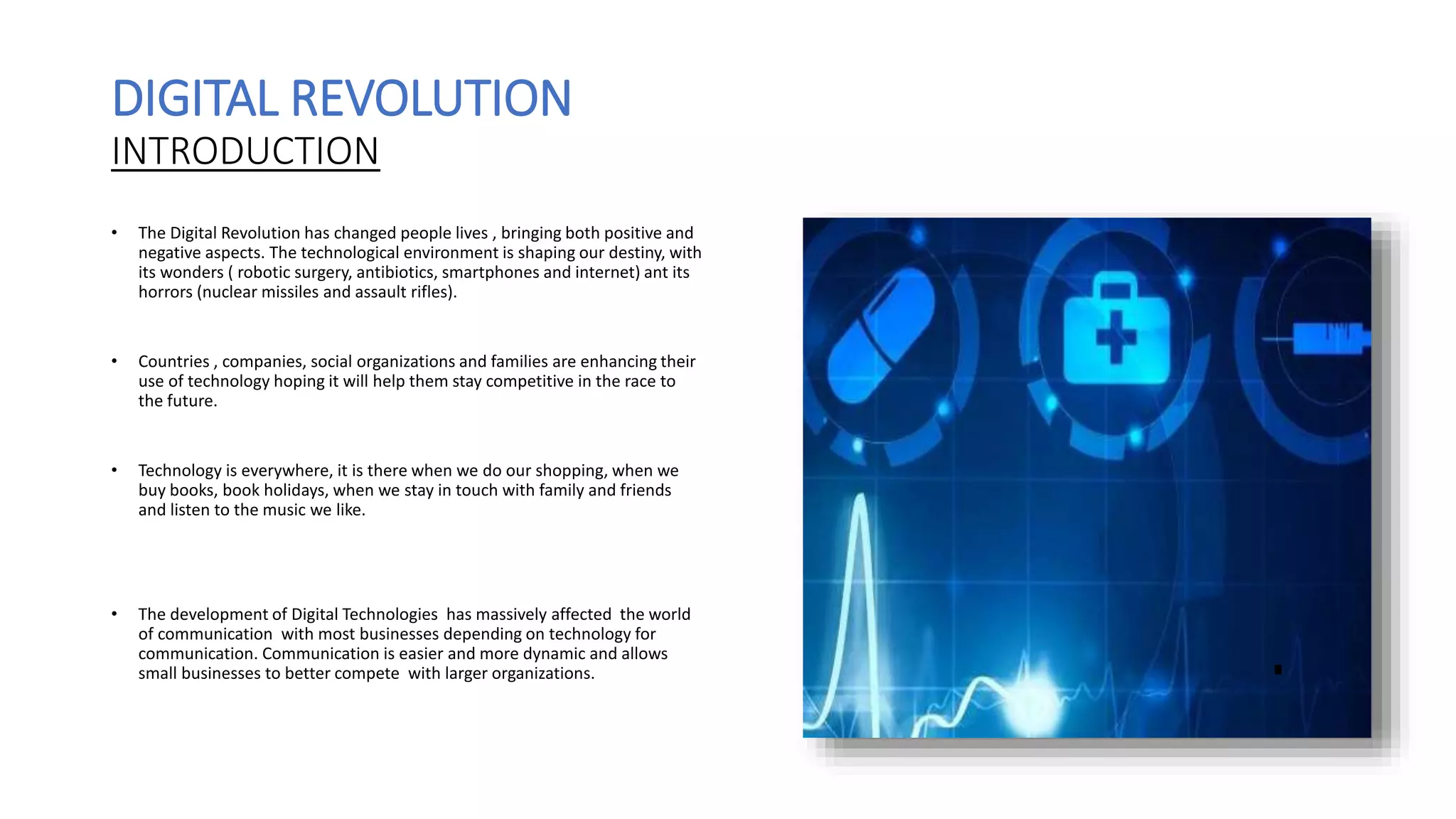 DIGITAL REVOLUTION
INTRODUCTION

• The Digital Revolution has changed people lives , bringing both positive and negative aspects. The technological environment is shaping our destiny, with its wonders ( robotic surgery, antibiotics, smartphones and internet) ant its horrors (nuclear missiles and assault rifles).

• Countries , companies, social organizations and families are enhancing their use of technology hoping it will help them stay competitive in the race to the future.

• Technology is everywhere, it is there when we do our shopping, when we buy books, book holidays, when we stay in touch with family and friends and listen to the music we like.

• The development of Digital Technologies has massively affected the world of communication with most businesses depending on technology for communication. Communication is easier and more dynamic and allows small businesses to better compete with larger organizations.